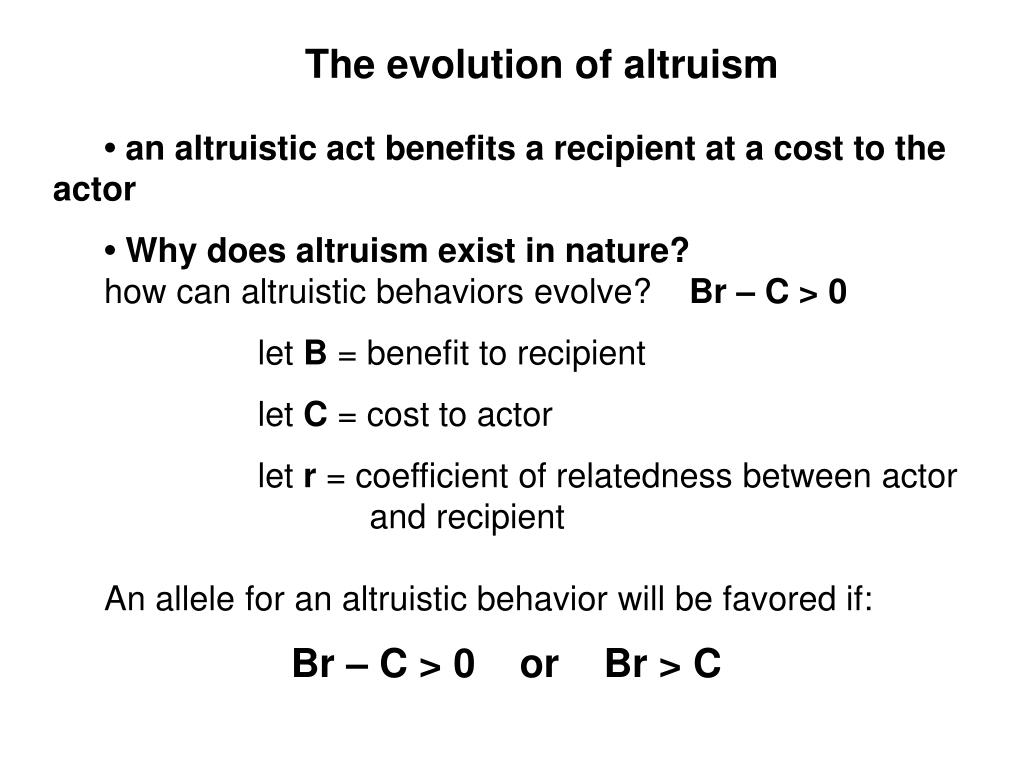 The evolution of altruism

• an altruistic act benefits a recipient at a cost to the actor

• Why does altruism exist in nature?
how can altruistic behaviors evolve? Br – C > 0

let B = benefit to recipient

let C = cost to actor

let r = coefficient of relatedness between actor and recipient

An allele for an altruistic behavior will be favored if:

Br – C > 0 or Br > C